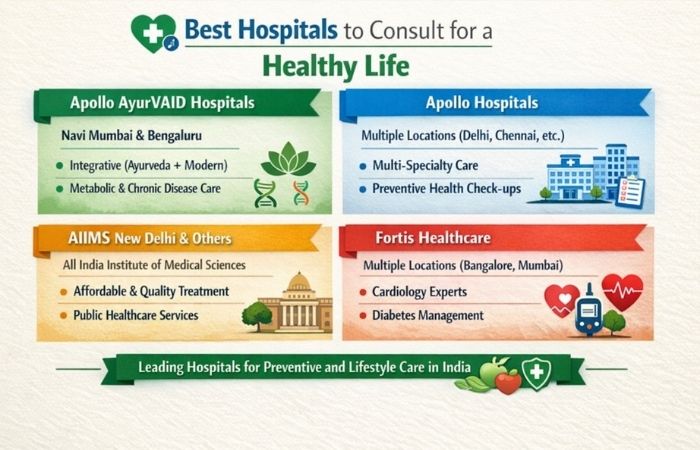 Best Hospitals to Consult for a Healthy Life

Apollo AyurVAID Hospitals
Navi Mumbai & Bengaluru
- Integrative (Ayurveda + Modern)
- Metabolic & Chronic Disease Care

Apollo Hospitals
Multiple Locations (Delhi, Chennai, etc.)
- Multi-Specialty Care
- Preventive Health Check-ups

AIIMS New Delhi & Others
All India Institute of Medical Sciences
- Affordable & Quality Treatment
- Public Healthcare Services

Fortis Healthcare
Multiple Locations (Bangalore, Mumbai)
- Cardiology Experts
- Diabetes Management

Leading Hospitals for Preventive and Lifestyle Care in India